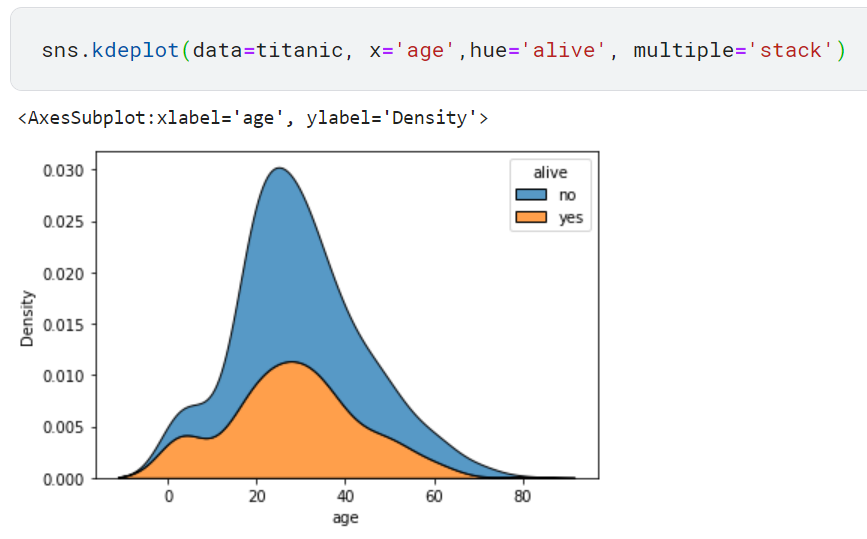 sns.kdeplot(data=titanic, x='age',hue='alive', multiple='stack')

<AxesSubplot:xlabel='age', ylabel='Density'>

alive
no
yes

0.030
0.025
0.020
0.015
0.010
0.005
0.000

Density

0
20
40
60
80

age